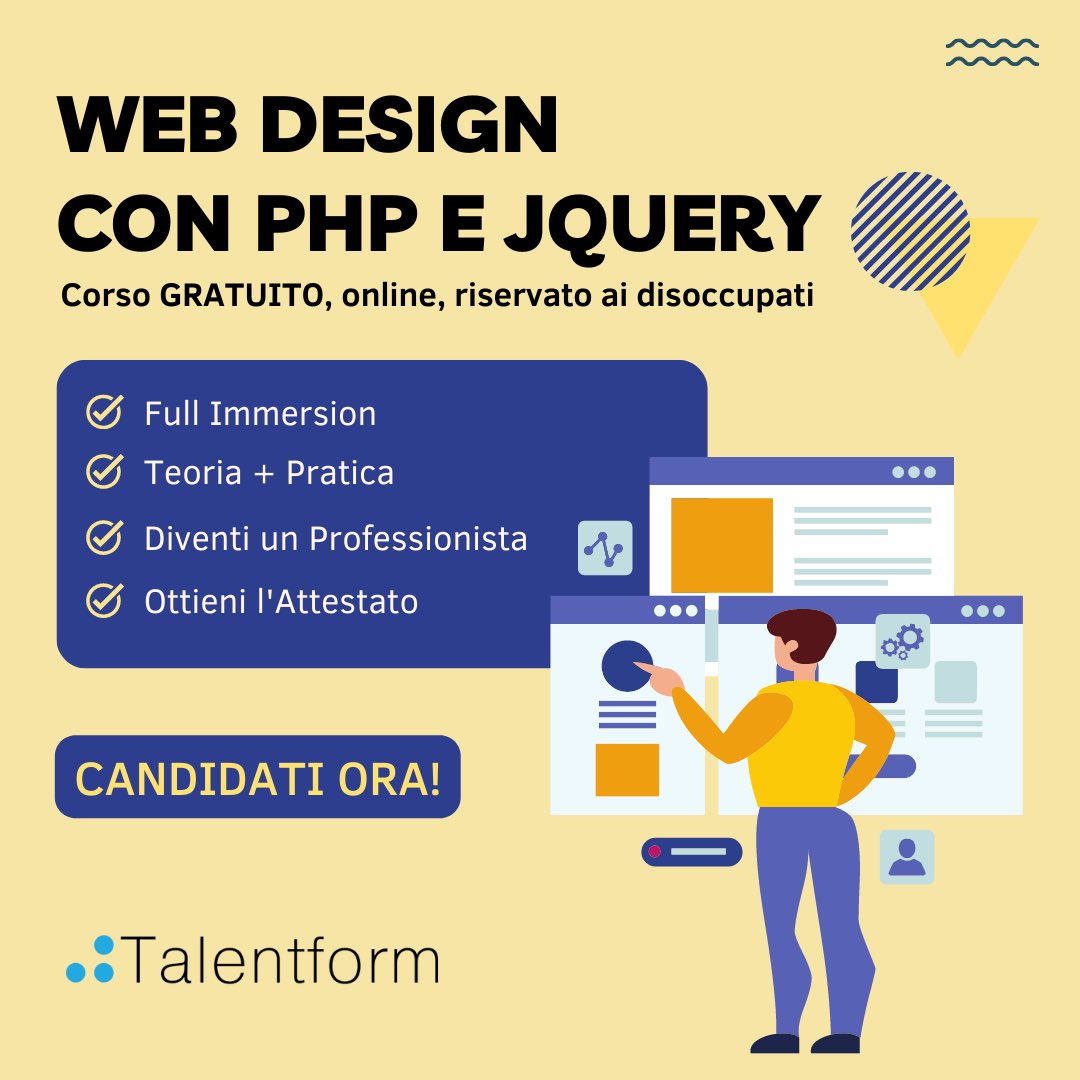 WEB DESIGN
CON PHP E JQUERY

Corso GRATUITO, online, riservato ai disoccupati

Full Immersion
Teoria + Pratica
Diventi un Professionista
Ottieni l'Attestato

CANDIDATI ORA!

Talentform